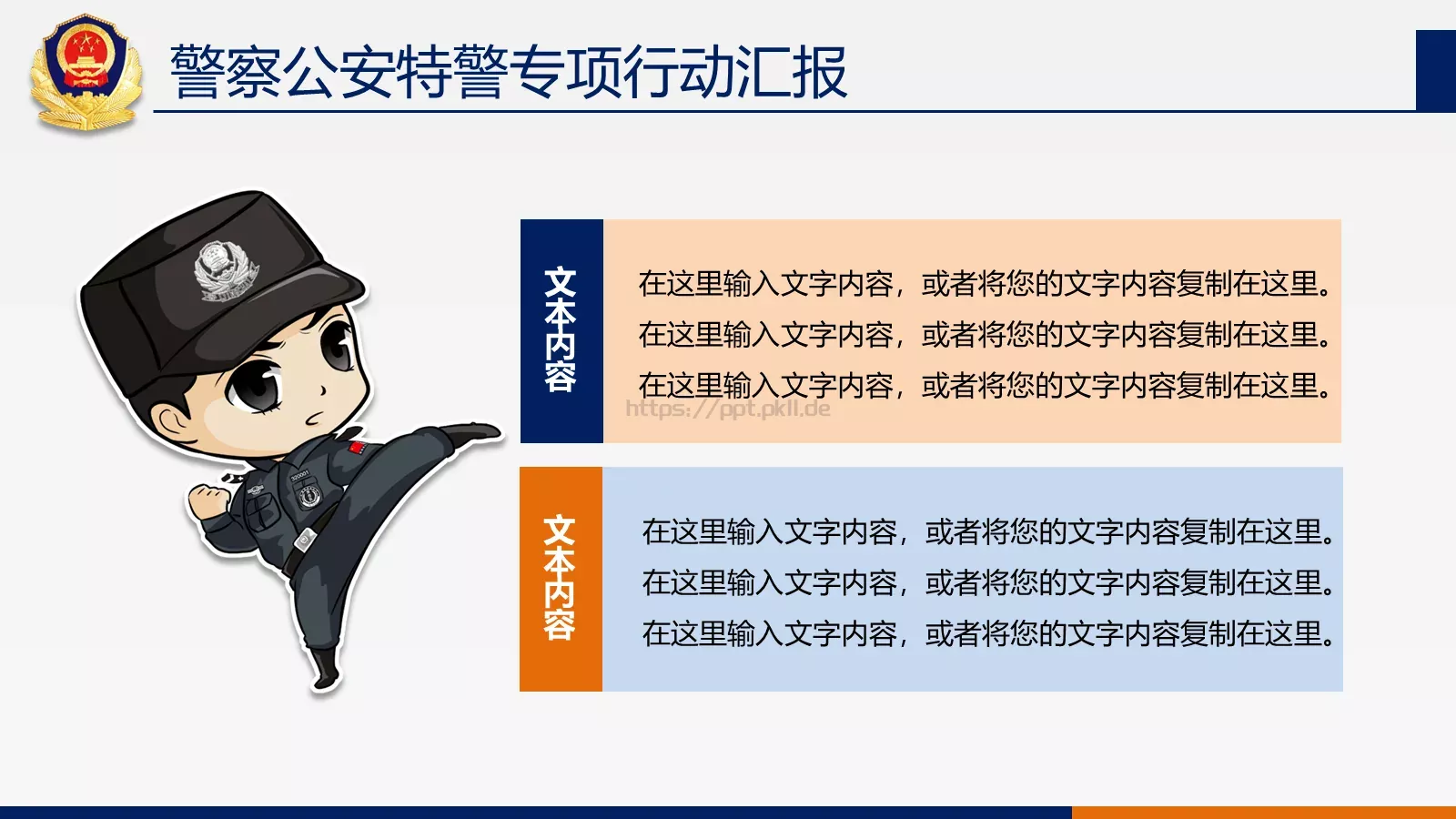 警察公安特警专项行动汇报

文本内容

在这里输入文字内容，或者将您的文字内容复制在这里。
在这里输入文字内容，或者将您的文字内容复制在这里。
在这里输入文字内容，或者将您的文字内容复制在这里。

https://ppt.pkll.de

文本内容

在这里输入文字内容，或者将您的文字内容复制在这里。
在这里输入文字内容，或者将您的文字内容复制在这里。
在这里输入文字内容，或者将您的文字内容复制在这里。